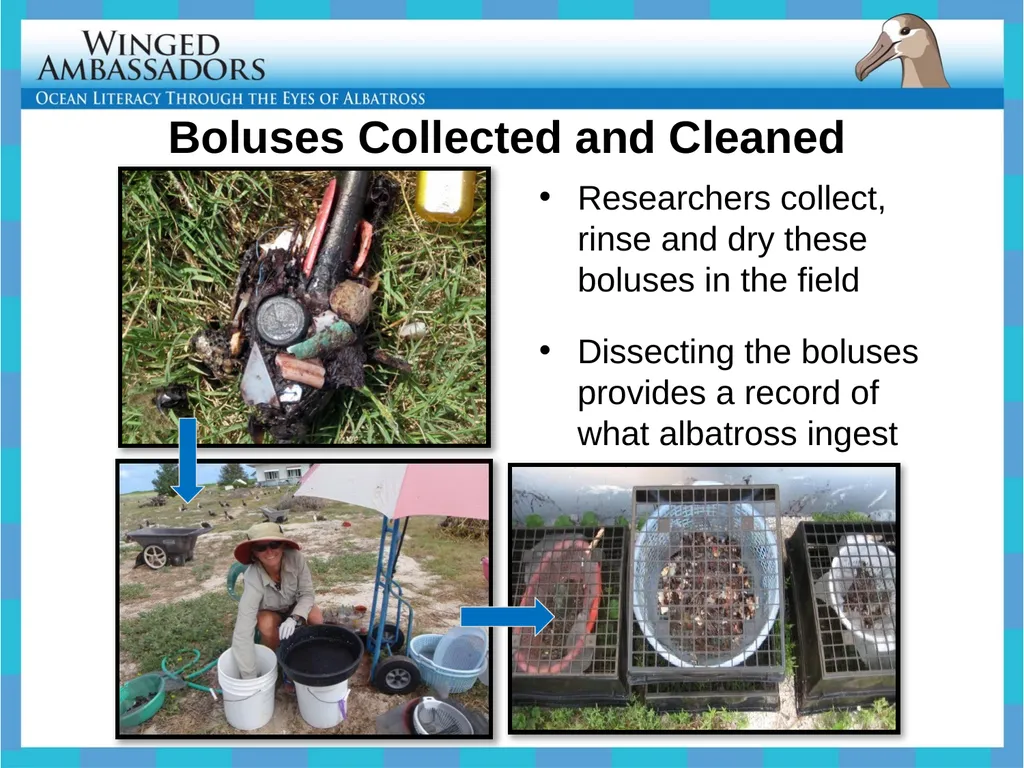 WINGED AMBASSADORS
OCEAN LITERACY THROUGH THE EYES OF ALBATROSS

Boluses Collected and Cleaned

• Researchers collect, rinse and dry these boluses in the field

• Dissecting the boluses provides a record of what albatross ingest